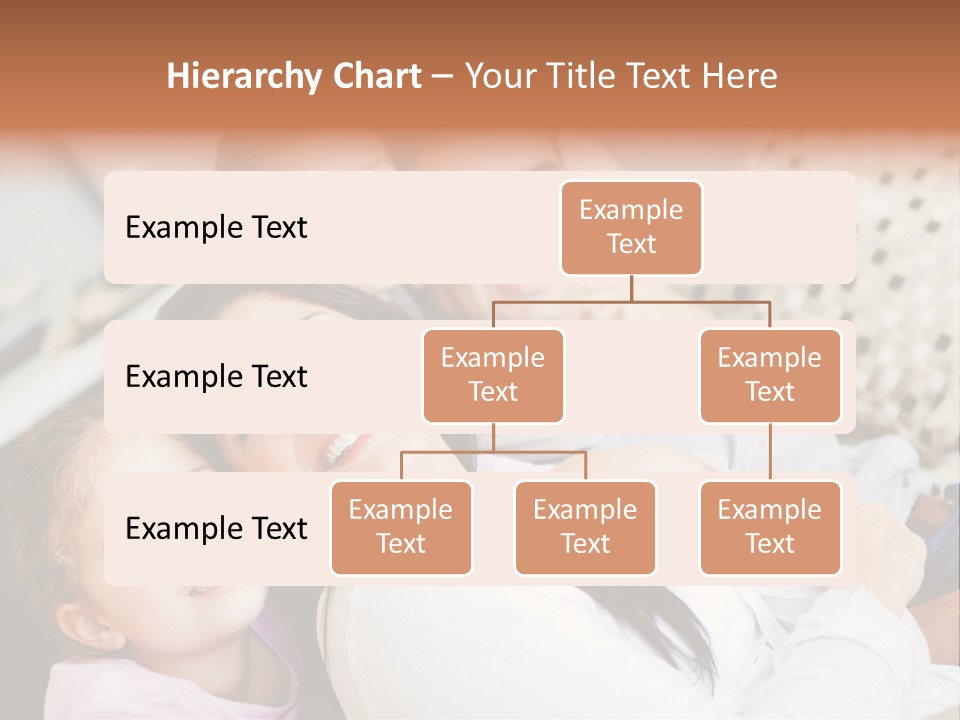 Hierarchy Chart – Your Title Text Here

Example Text

Example Text

Example Text

Example Text

Example Text

Example Text

Example Text

Example Text

Example Text